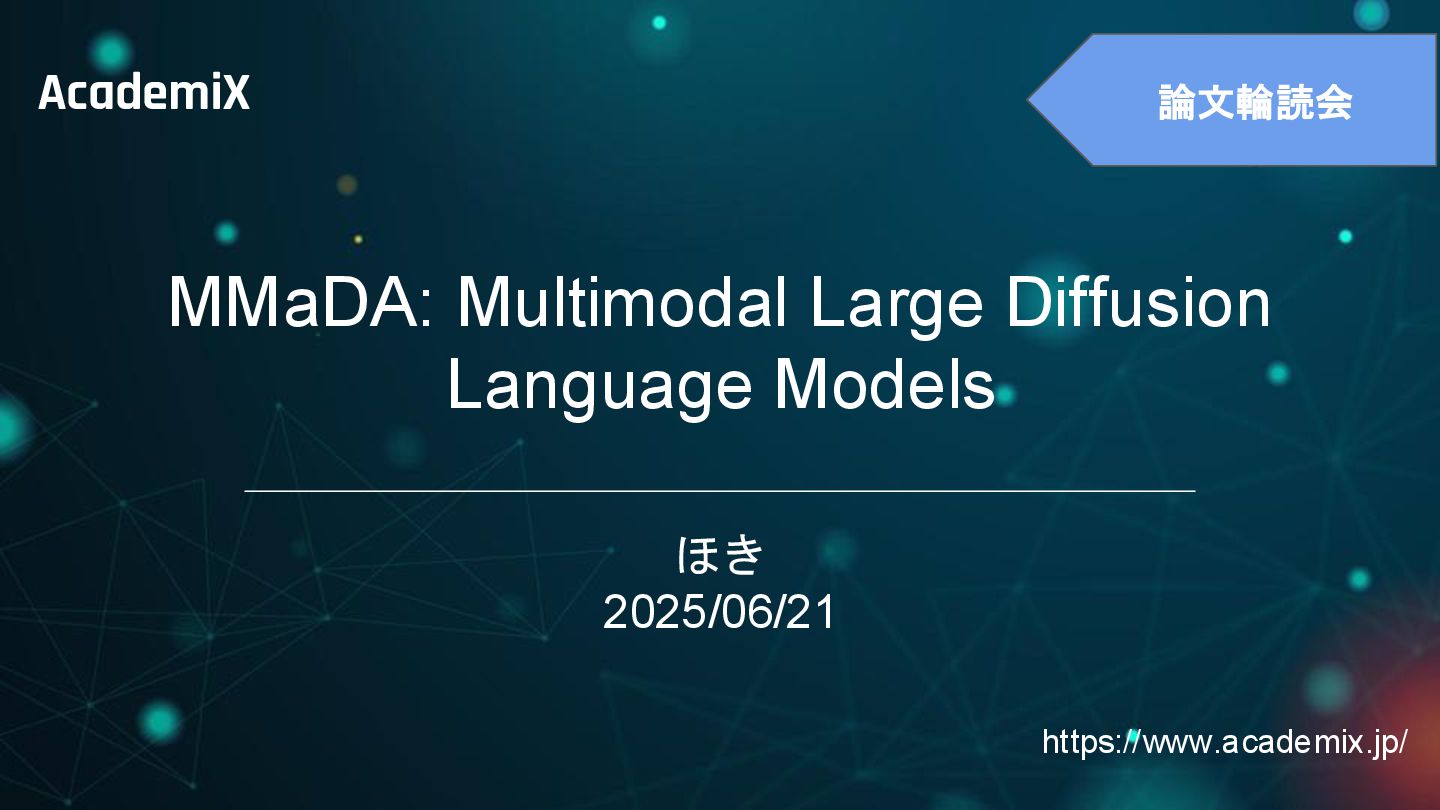 AcademiX

論文輪読会

MMaDA: Multimodal Large Diffusion Language Models

ほき
2025/06/21

https://www.academix.jp/